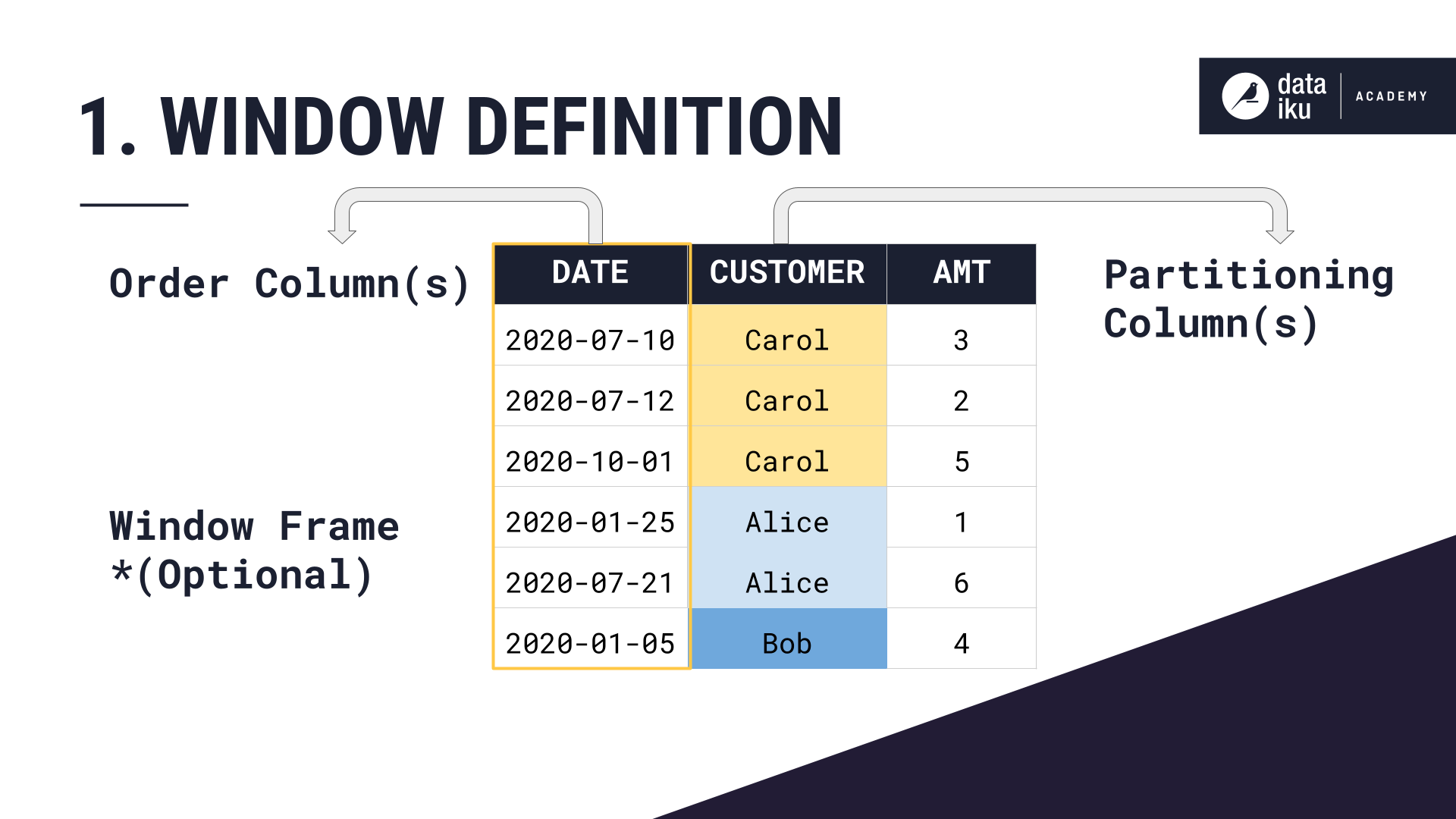 1. WINDOW DEFINITION

data iku ACADEMY

Order Column(s)

| DATE | CUSTOMER | AMT |
|---|---|---|
| 2020-07-10 | Carol | 3 |
| 2020-07-12 | Carol | 2 |
| 2020-10-01 | Carol | 5 |
| 2020-01-25 | Alice | 1 |
| 2020-07-21 | Alice | 6 |
| 2020-01-05 | Bob | 4 |

Partitioning Column(s)

Window Frame *(Optional)